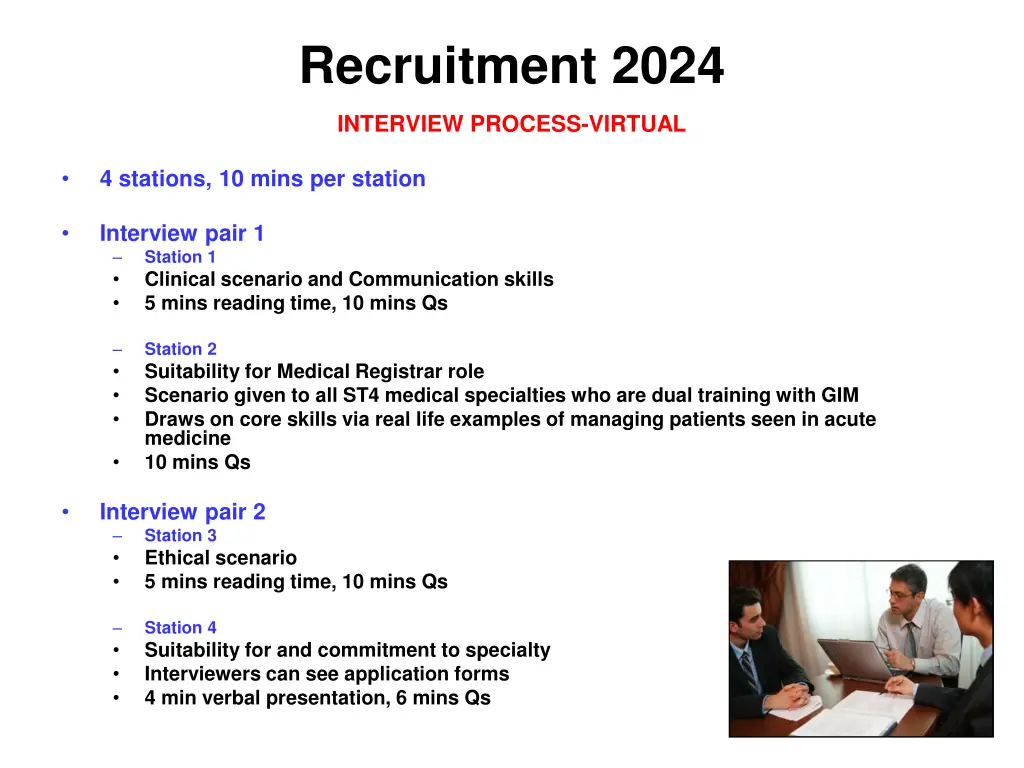 Recruitment 2024

INTERVIEW PROCESS-VIRTUAL

• 4 stations, 10 mins per station

• Interview pair 1
– Station 1
• Clinical scenario and Communication skills
• 5 mins reading time, 10 mins Qs

– Station 2
• Suitability for Medical Registrar role
• Scenario given to all ST4 medical specialties who are dual training with GIM
• Draws on core skills via real life examples of managing patients seen in acute medicine
• 10 mins Qs

• Interview pair 2
– Station 3
• Ethical scenario
• 5 mins reading time, 10 mins Qs

– Station 4
• Suitability for and commitment to specialty
• Interviewers can see application forms
• 4 min verbal presentation, 6 mins Qs